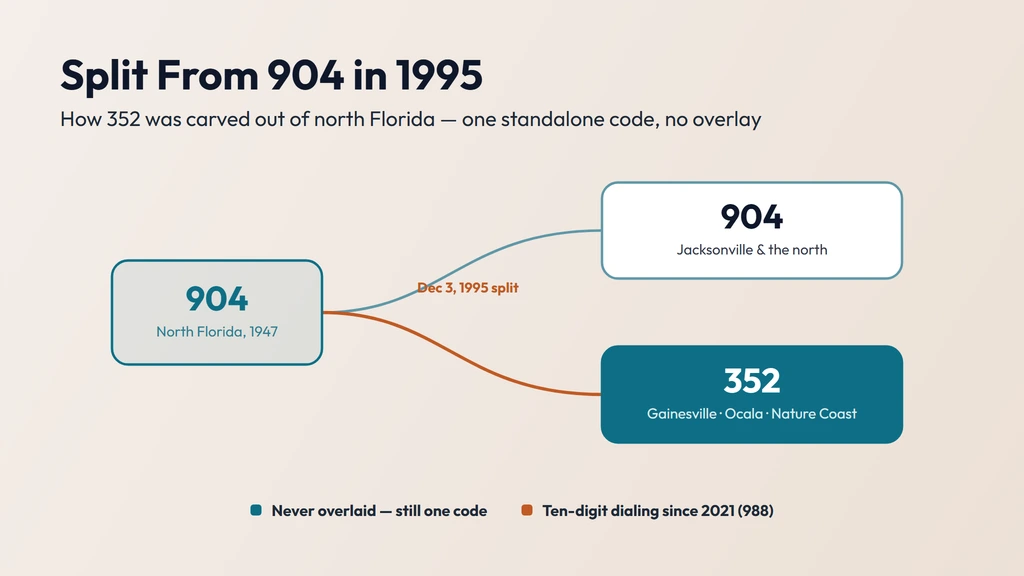 Split From 904 in 1995

How 352 was carved out of north Florida — one standalone code, no overlay

904
North Florida, 1947

Dec 3, 1995 split

904
Jacksonville & the north

352
Gainesville · Ocala · Nature Coast

Never overlaid — still one code

Ten-digit dialing since 2021 (988)